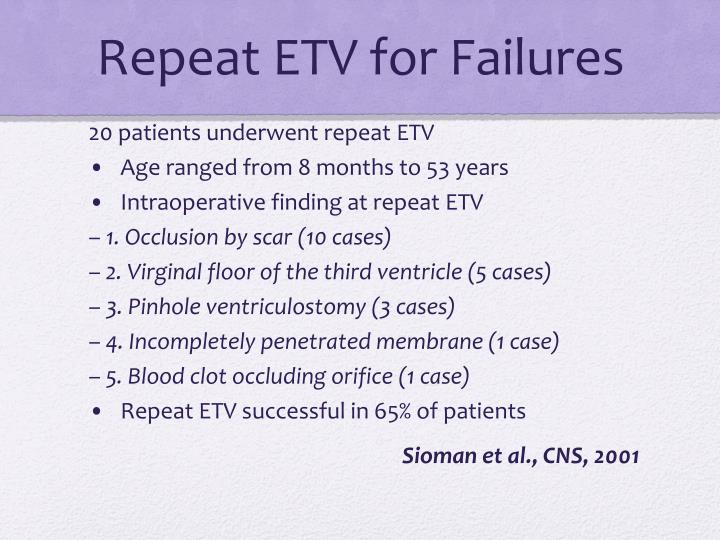 Repeat ETV for Failures

20 patients underwent repeat ETV

• Age ranged from 8 months to 53 years

• Intraoperative finding at repeat ETV

– 1. Occlusion by scar (10 cases)

– 2. Virginal floor of the third ventricle (5 cases)

– 3. Pinhole ventriculostomy (3 cases)

– 4. Incompletely penetrated membrane (1 case)

– 5. Blood clot occluding orifice (1 case)

• Repeat ETV successful in 65% of patients

Sioman et al., CNS, 2001